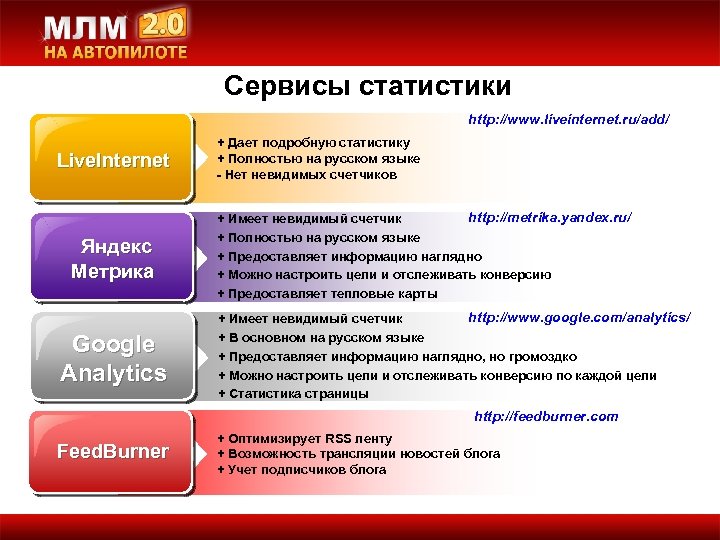 МЛМ 2.0
НА АВТОПИЛОТЕ

Сервисы статистики

LiveInternet

http://www.liveinternet.ru/add/

+ Дает подробную статистику
+ Полностью на русском языке
- Нет невидимых счетчиков

Яндекс Метрика

http://metrika.yandex.ru/

+ Имеет невидимый счетчик
+ Полностью на русском языке
+ Предоставляет информацию наглядно
+ Можно настроить цели и отслеживать конверсию
+ Предоставляет тепловые карты

Google Analytics

http://www.google.com/analytics/

+ Имеет невидимый счетчик
+ В основном на русском языке
+ Предоставляет информацию наглядно, но громоздко
+ Можно настроить цели и отслеживать конверсию по каждой цели
+ Статистика страницы

FeedBurner

http://feedburner.com

+ Оптимизирует RSS ленту
+ Возможность трансляции новостей блога
+ Учет подписчиков блога